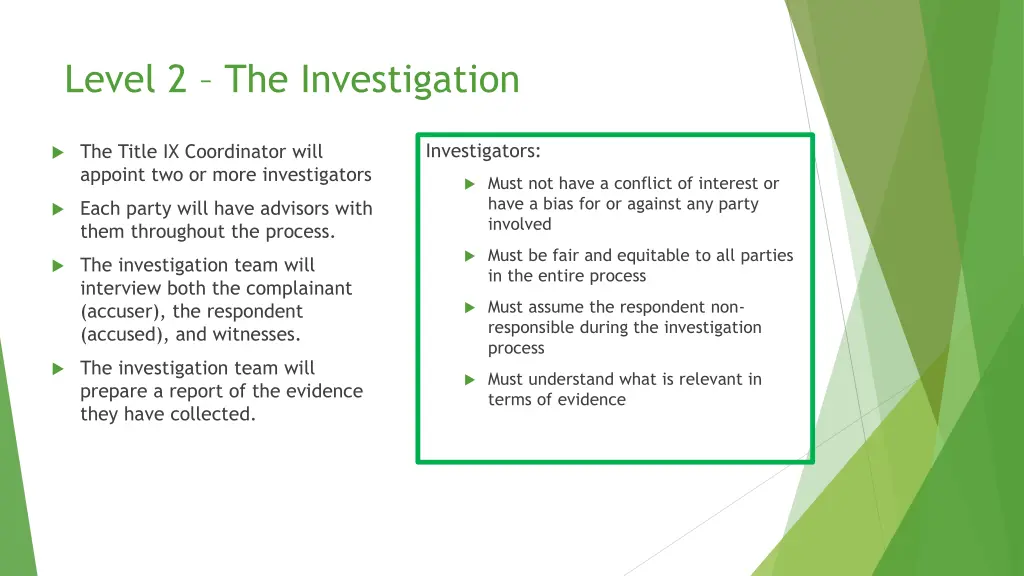 Level 2 – The Investigation

The Title IX Coordinator will appoint two or more investigators

Each party will have advisors with them throughout the process.

The investigation team will interview both the complainant (accuser), the respondent (accused), and witnesses.

The investigation team will prepare a report of the evidence they have collected.

Investigators:

Must not have a conflict of interest or have a bias for or against any party involved

Must be fair and equitable to all parties in the entire process

Must assume the respondent non-responsible during the investigation process

Must understand what is relevant in terms of evidence